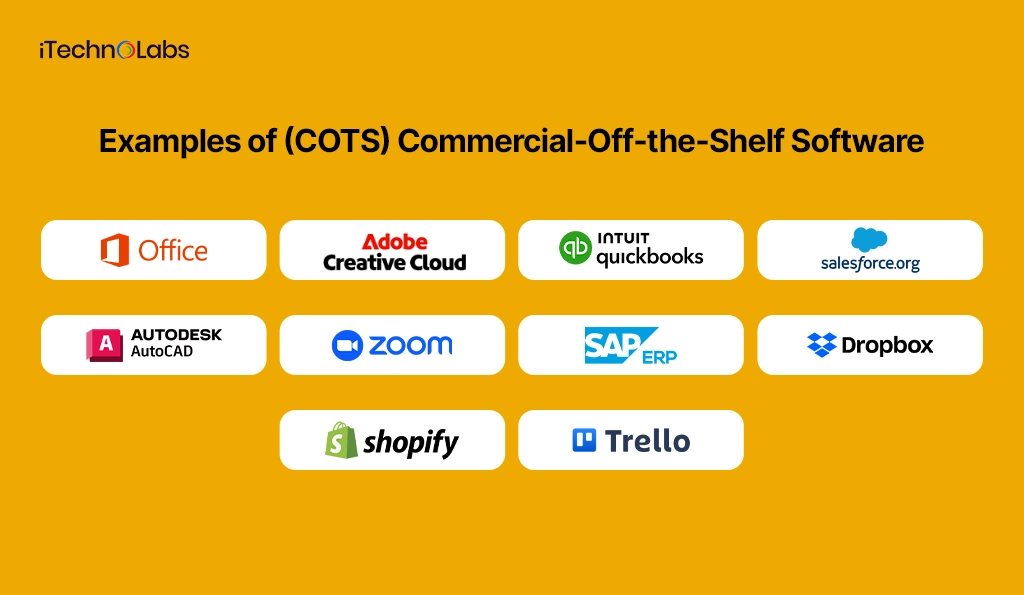 iTechnoLabs

Examples of (COTS) Commercial-Off-the-Shelf Software

Office

Adobe
Creative Cloud

INTUIT
quickbooks

salesforce.org

AUTODESK
AutoCAD

zoom

SAP
ERP

Dropbox

shopify

Trello